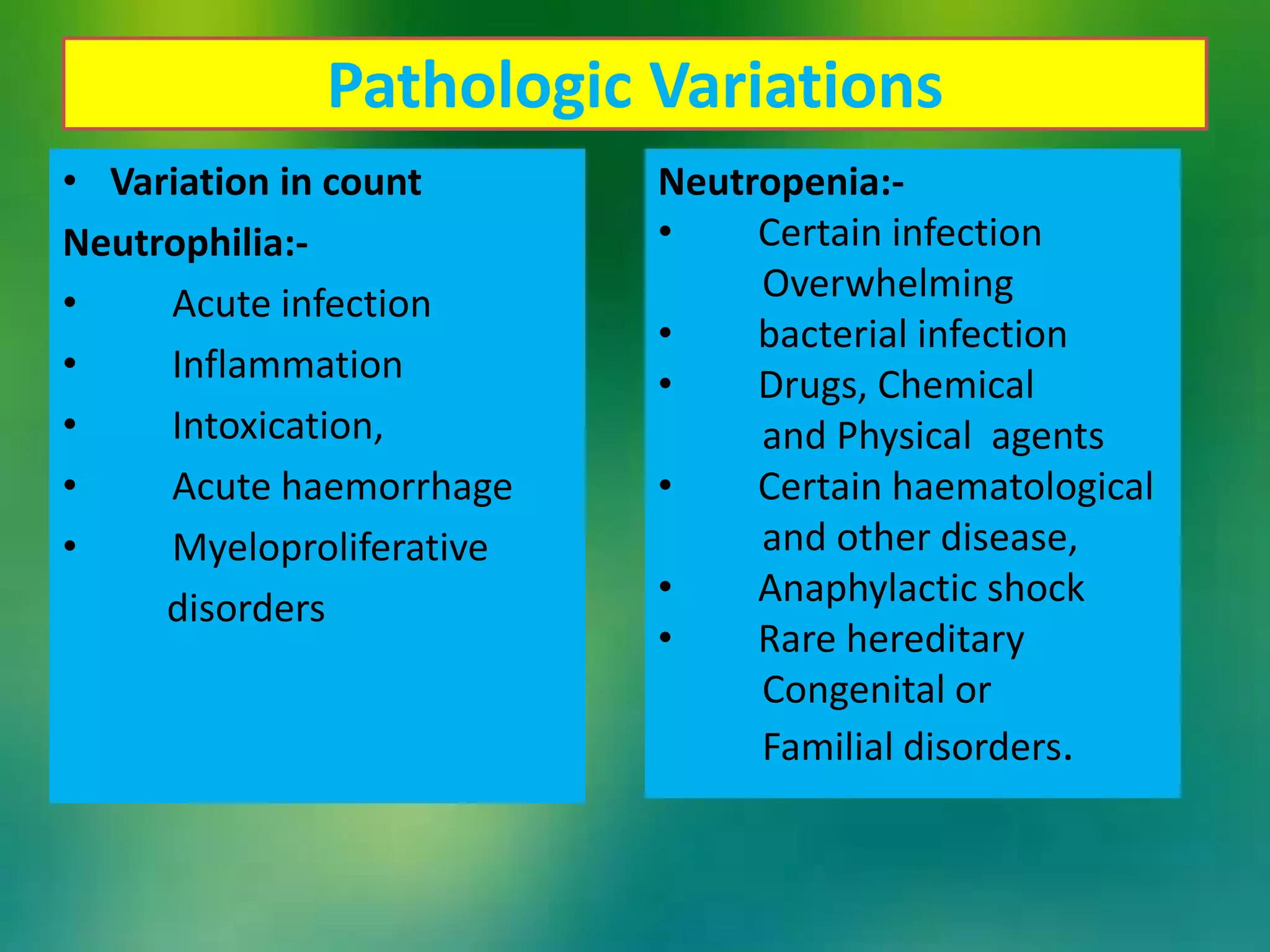 Pathologic Variations

• Variation in count

Neutrophilia:-

• Acute infection
• Inflammation
• Intoxication,
• Acute haemorrhage
• Myeloproliferative disorders

Neutropenia:-

• Certain infection Overwhelming
• bacterial infection
• Drugs, Chemical and Physical agents
• Certain haematological and other disease,
• Anaphylactic shock
• Rare hereditary Congenital or Familial disorders.